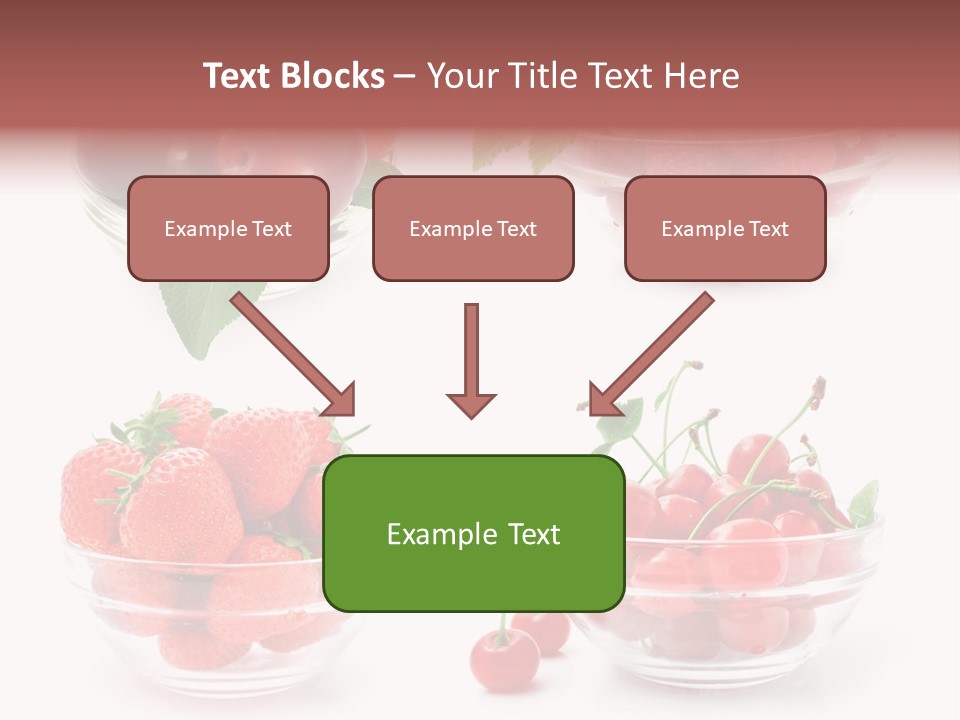 Text Blocks – Your Title Text Here

Example Text

Example Text

Example Text

Example Text